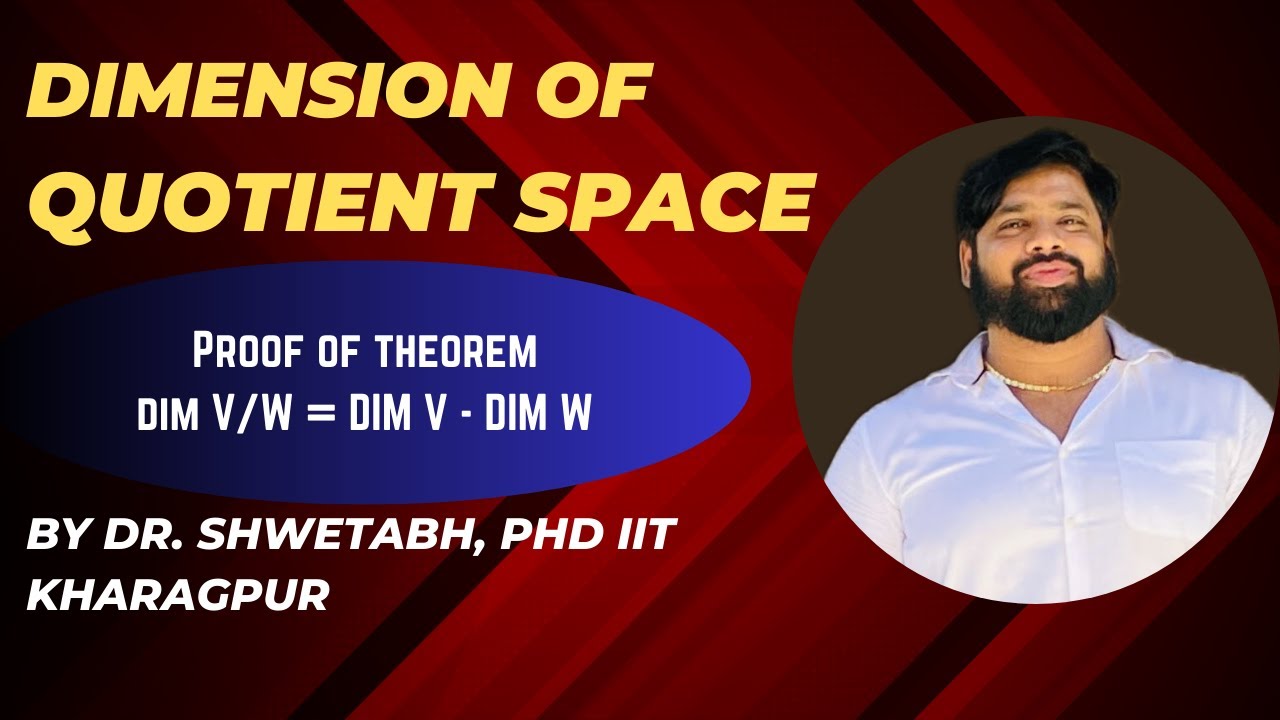 DIMENSION OF QUOTIENT SPACE

Proof of theorem
dim V/W = DIM V - DIM W

BY DR. SHWETABH, PHD IIT KHARAGPUR